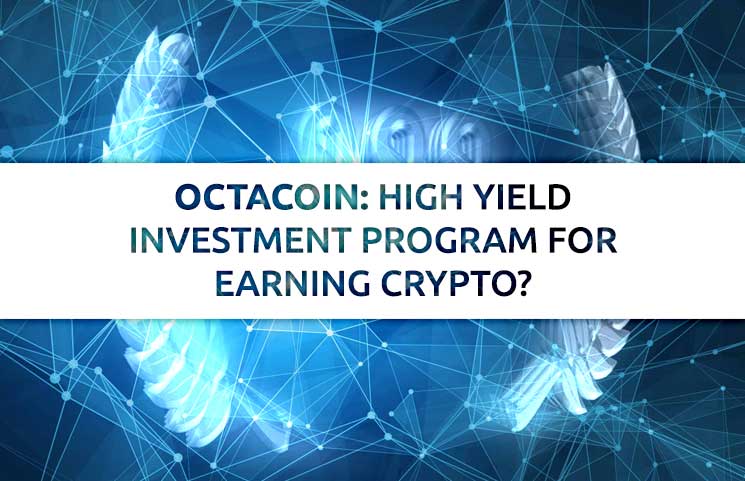 OCTACOIN: HIGH YIELD INVESTMENT PROGRAM FOR EARNING CRYPTO?